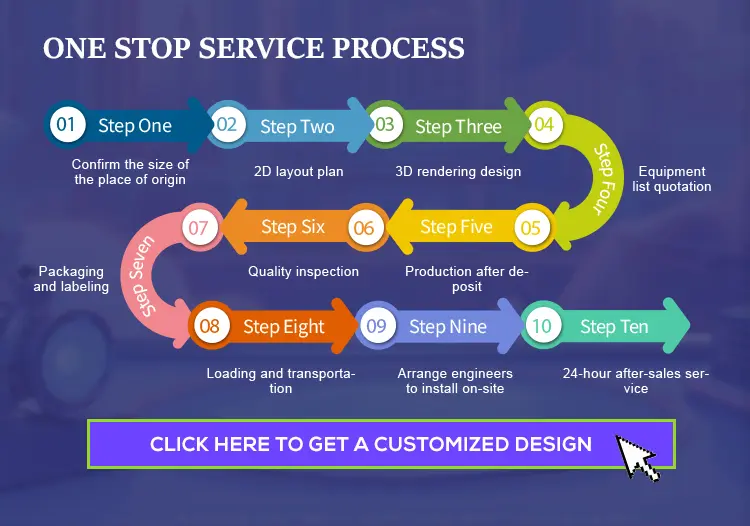 ONE STOP SERVICE PROCESS

01 Step One
Confirm the size of the place of origin

02 Step Two
2D layout plan

03 Step Three
3D rendering design

04 Step Four
Equipment list quotation

05 Step Five
Production after deposit

06 Step Six
Quality inspection

07 Step Seven
Packaging and labeling

08 Step Eight
Loading and transportation

09 Step Nine
Arrange engineers to install on-site

10 Step Ten
24-hour after-sales service

CLICK HERE TO GET A CUSTOMIZED DESIGN